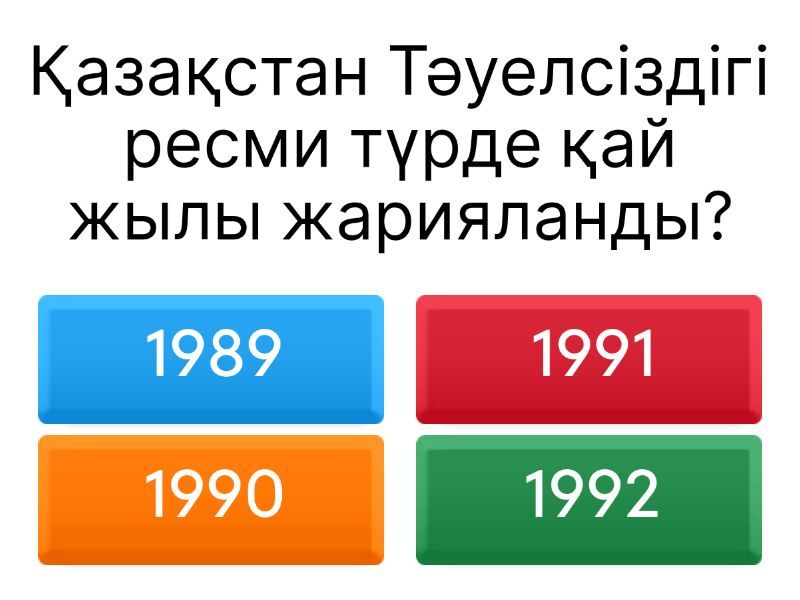 Қазақстан Тәуелсіздігі ресми түрде қай жылы жарияланды?

1989

1991

1990

1992